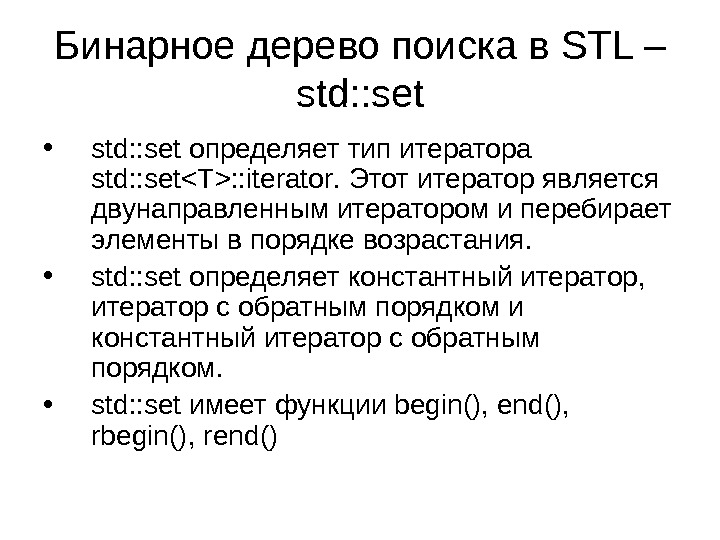 Бинарное дерево поиска в STL – std::set

• std::set определяет тип итератора std::set<T>::iterator. Этот итератор является двунаправленным итератором и перебирает элементы в порядке возрастания.
• std::set определяет константный итератор, итератор с обратным порядком и константный итератор с обратным порядком.
• std::set имеет функции begin(), end(), rbegin(), rend()